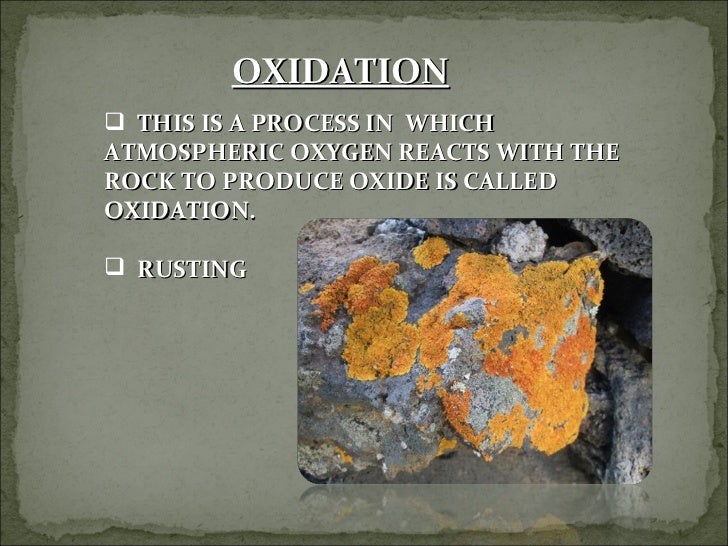 OXIDATION

❑ THIS IS A PROCESS IN WHICH ATMOSPHERIC OXYGEN REACTS WITH THE ROCK TO PRODUCE OXIDE IS CALLED OXIDATION.

❑ RUSTING